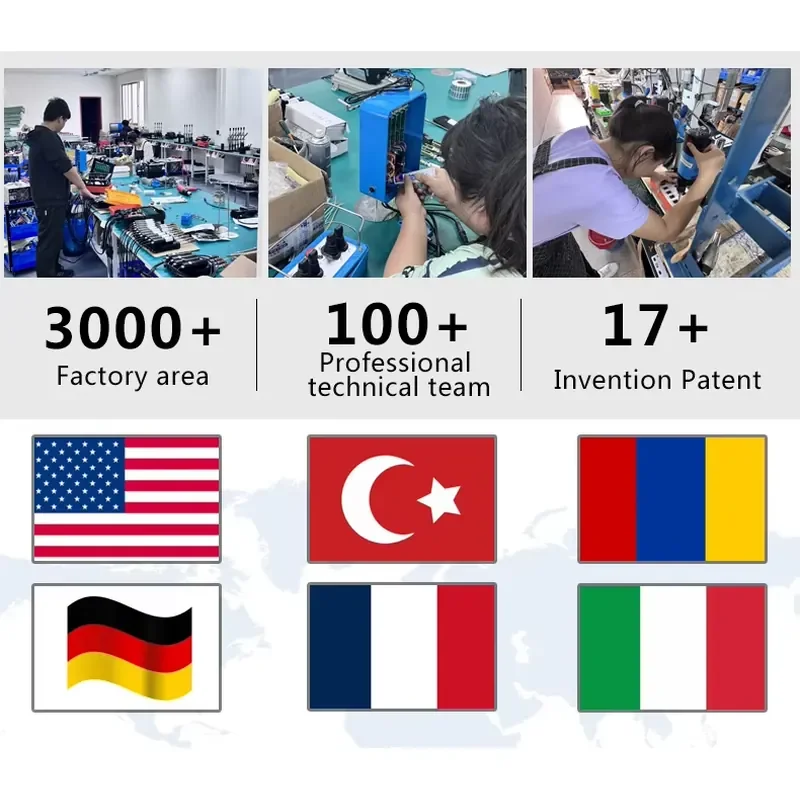 3000+
Factory area

100+
Professional technical team

17+
Invention Patent